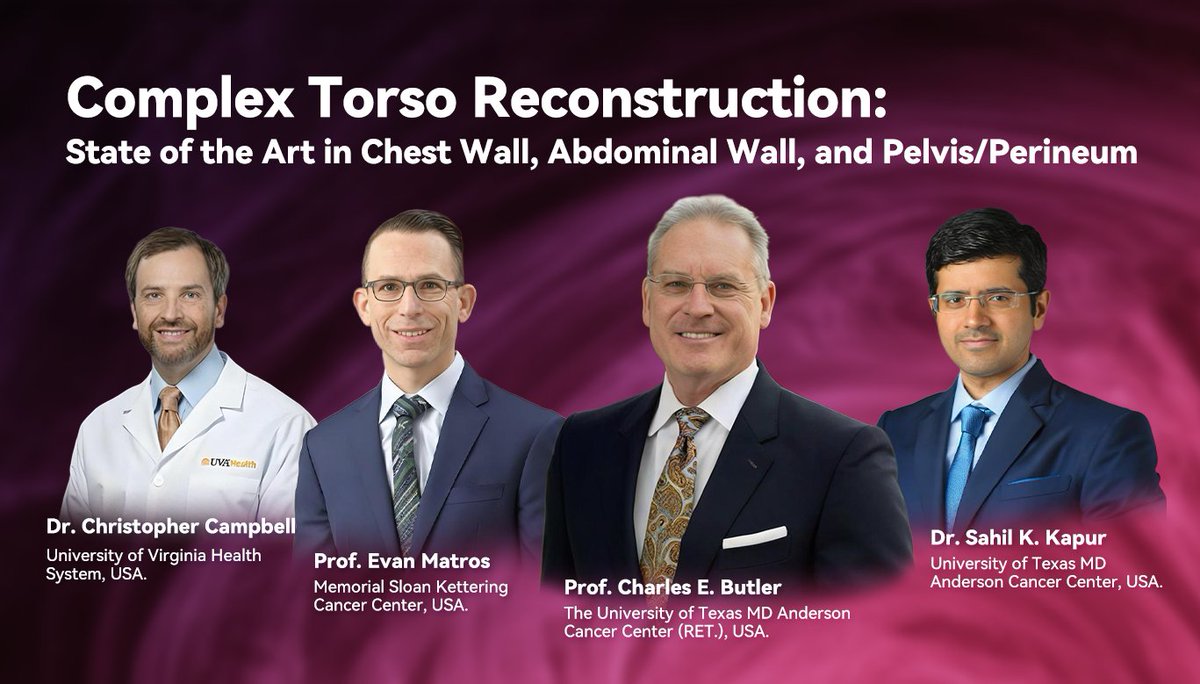 Complex Torso Reconstruction:
State of the Art in Chest Wall, Abdominal Wall, and Pelvis/Perineum

UVA Health

Dr. Christopher Campbell
University of Virginia Health System, USA.

Prof. Evan Matros
Memorial Sloan Kettering Cancer Center, USA.

Prof. Charles E. Butler
The University of Texas MD Anderson Cancer Center (RET.), USA.

Dr. Sahil K. Kapur
University of Texas MD Anderson Cancer Center, USA.